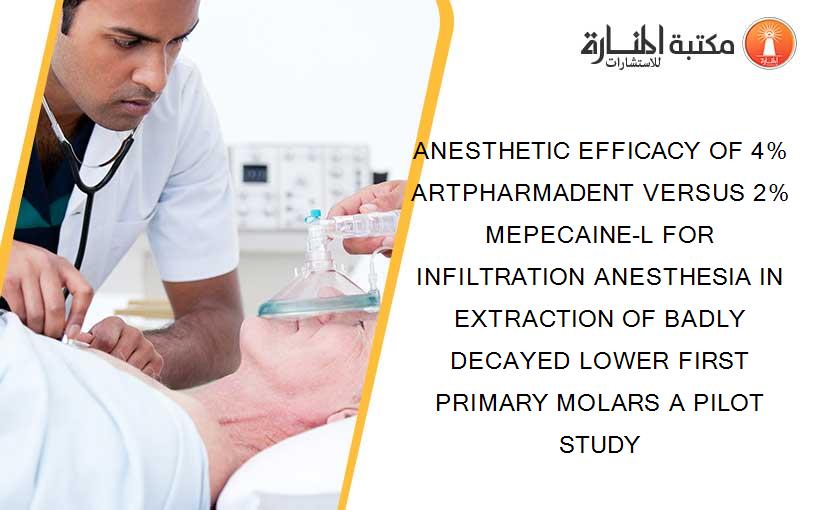 مكتبة المنارة للاستشارات

ANESTHETIC EFFICACY OF 4% ARTPHARMADENT VERSUS 2% MEPECAINE-L FOR INFILTRATION ANESTHESIA IN EXTRACTION OF BADLY DECAYED LOWER FIRST PRIMARY MOLARS A PILOT STUDY